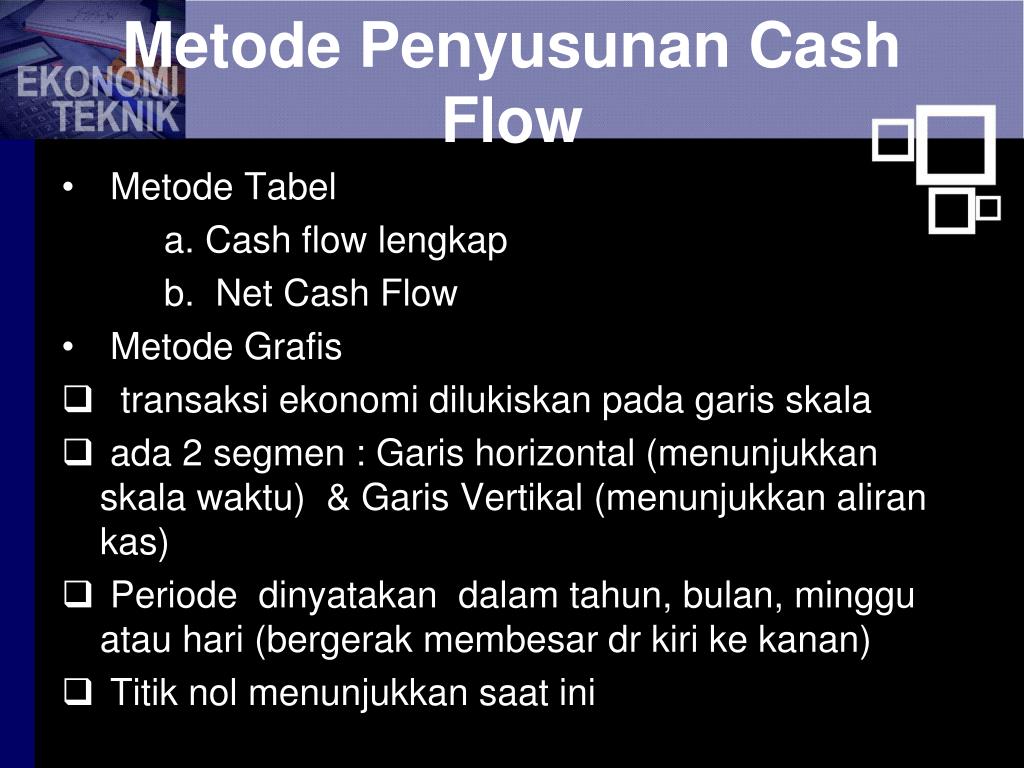 EKONOMI TEKNIK

Metode Penyusunan Cash Flow

• Metode Tabel

a. Cash flow lengkap

b. Net Cash Flow

• Metode Grafis

❑ transaksi ekonomi dilukiskan pada garis skala

❑ ada 2 segmen : Garis horizontal (menunjukkan skala waktu) & Garis Vertikal (menunjukkan aliran kas)

❑ Periode dinyatakan dalam tahun, bulan, minggu atau hari (bergerak membesar dr kiri ke kanan)

❑ Titik nol menunjukkan saat ini